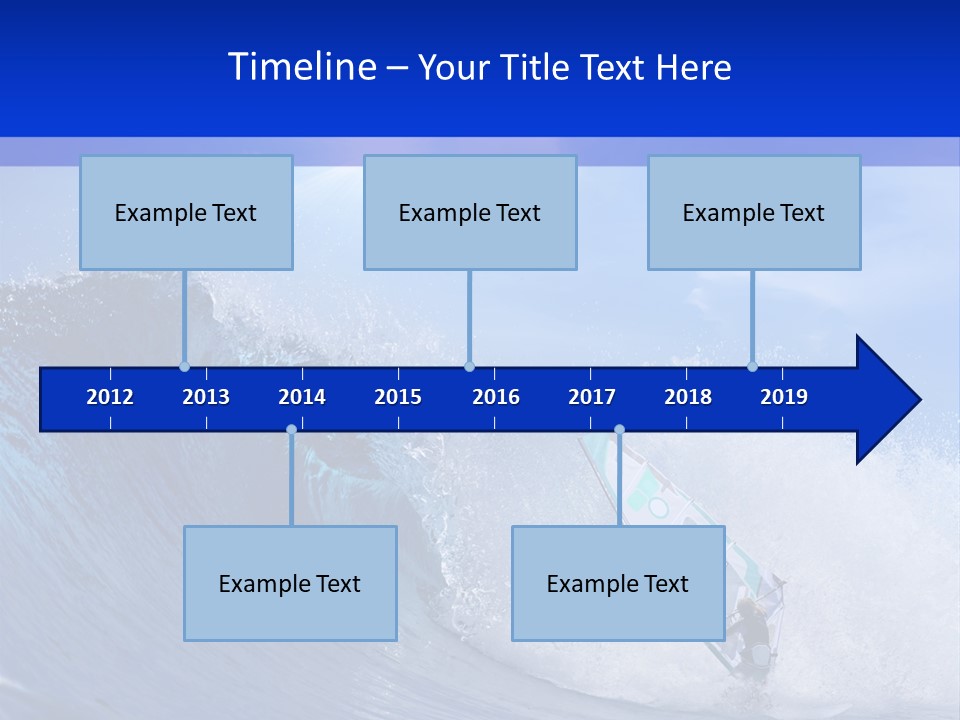 Timeline – Your Title Text Here

Example Text

Example Text

Example Text

2012 2013 2014 2015 2016 2017 2018 2019

Example Text

Example Text